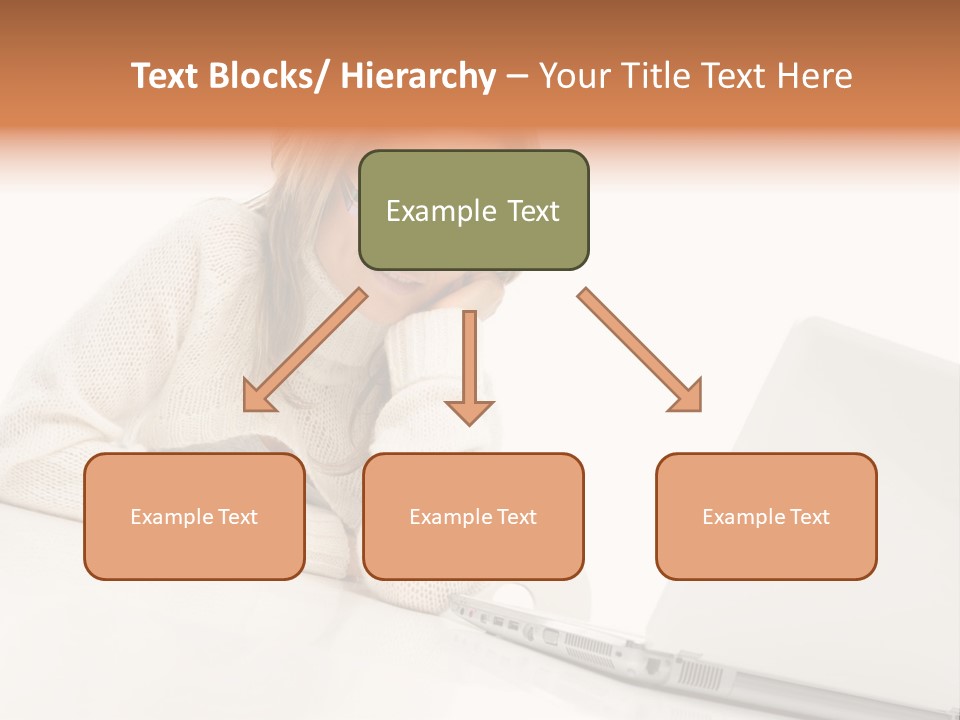 Text Blocks/ Hierarchy – Your Title Text Here

Example Text

Example Text

Example Text

Example Text